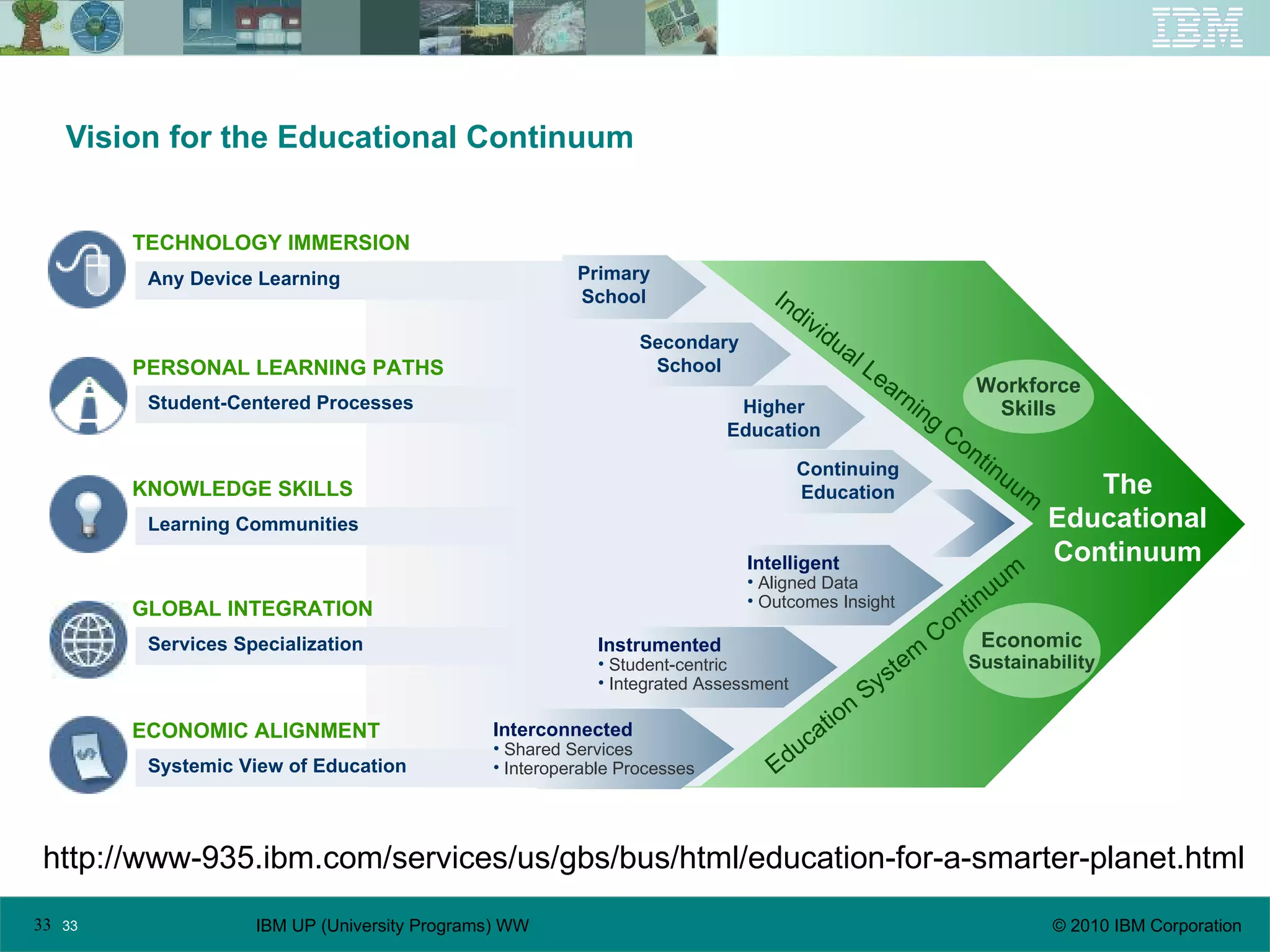 IBM

Vision for the Educational Continuum

TECHNOLOGY IMMERSION

Any Device Learning

PERSONAL LEARNING PATHS

Student-Centered Processes

KNOWLEDGE SKILLS

Learning Communities

GLOBAL INTEGRATION

Services Specialization

ECONOMIC ALIGNMENT

Systemic View of Education

Primary School

Secondary School

Higher Education

Continuing Education

Intelligent
• Aligned Data
• Outcomes Insight

Instrumented
• Student-centric
• Integrated Assessment

Interconnected
• Shared Services
• Interoperable Processes

Individual Learning Continuum

Education System Continuum

Workforce Skills

The Educational Continuum

Economic Sustainability

http://www-935.ibm.com/services/us/gbs/bus/html/education-for-a-smarter-planet.html

33 33 IBM UP (University Programs) WW © 2010 IBM Corporation